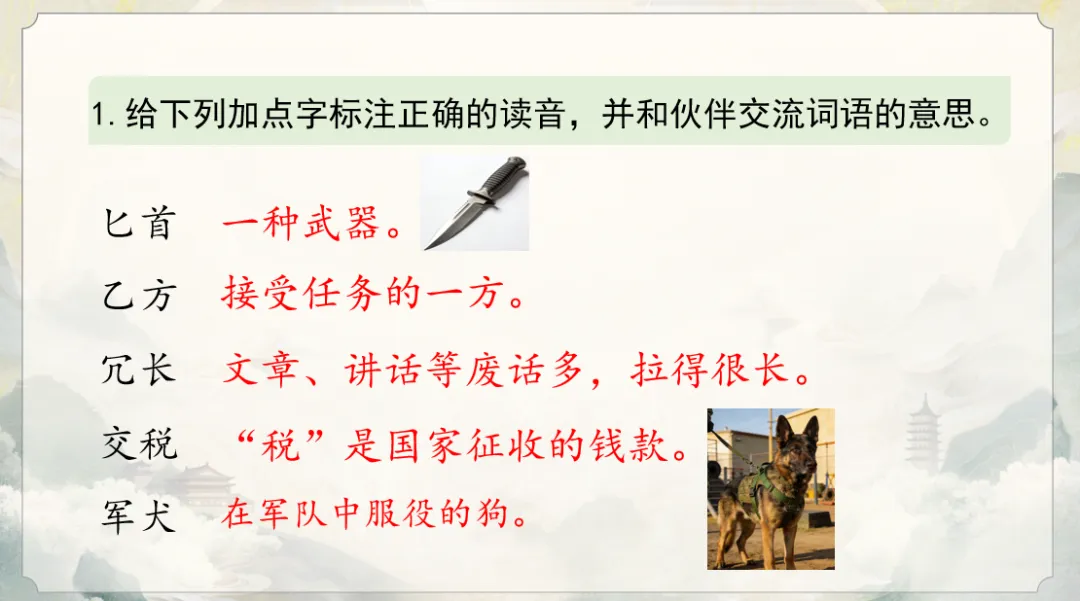 1. 给下列加点字标注正确的读音，并和伙伴交流词语的意思。

匕首 一种武器。

乙方 接受任务的一方。

冗长 文章、讲话等废话多，拉得很长。

交税 “税”是国家征收的钱款。

军犬 在军队中服役的狗。